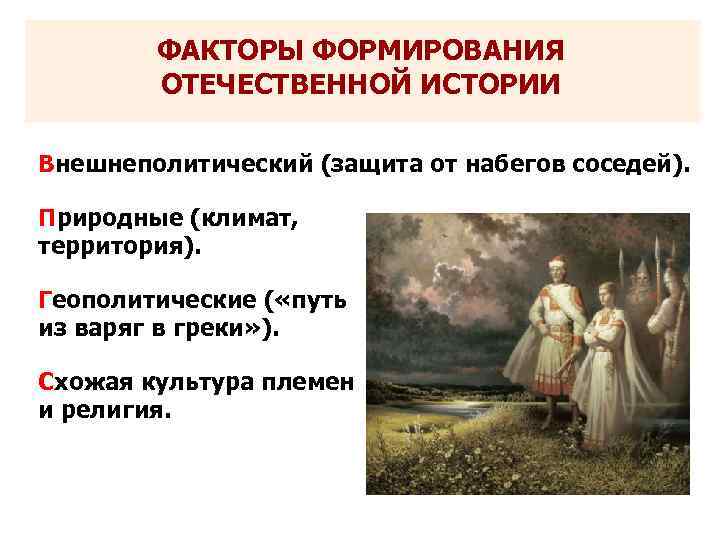 ФАКТОРЫ ФОРМИРОВАНИЯ ОТЕЧЕСТВЕННОЙ ИСТОРИИ

Внешнеполитический (защита от набегов соседей).

Природные (климат, территория).

Геополитические («путь из варяг в греки»).

Схожая культура племен и религия.